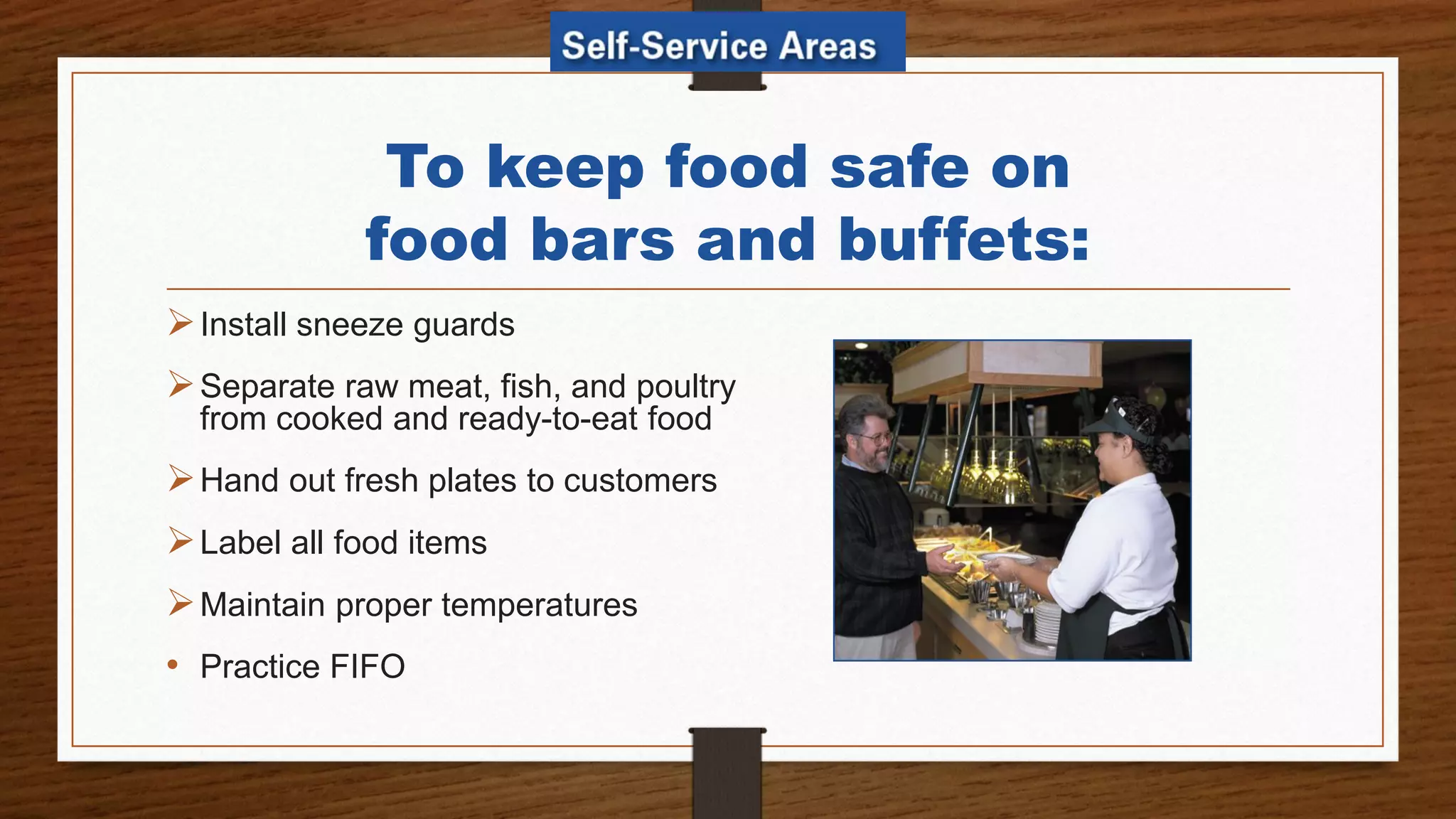 Self-Service Areas

To keep food safe on food bars and buffets:

➢ Install sneeze guards

➢ Separate raw meat, fish, and poultry from cooked and ready-to-eat food

➢ Hand out fresh plates to customers

➢ Label all food items

➢ Maintain proper temperatures

• Practice FIFO